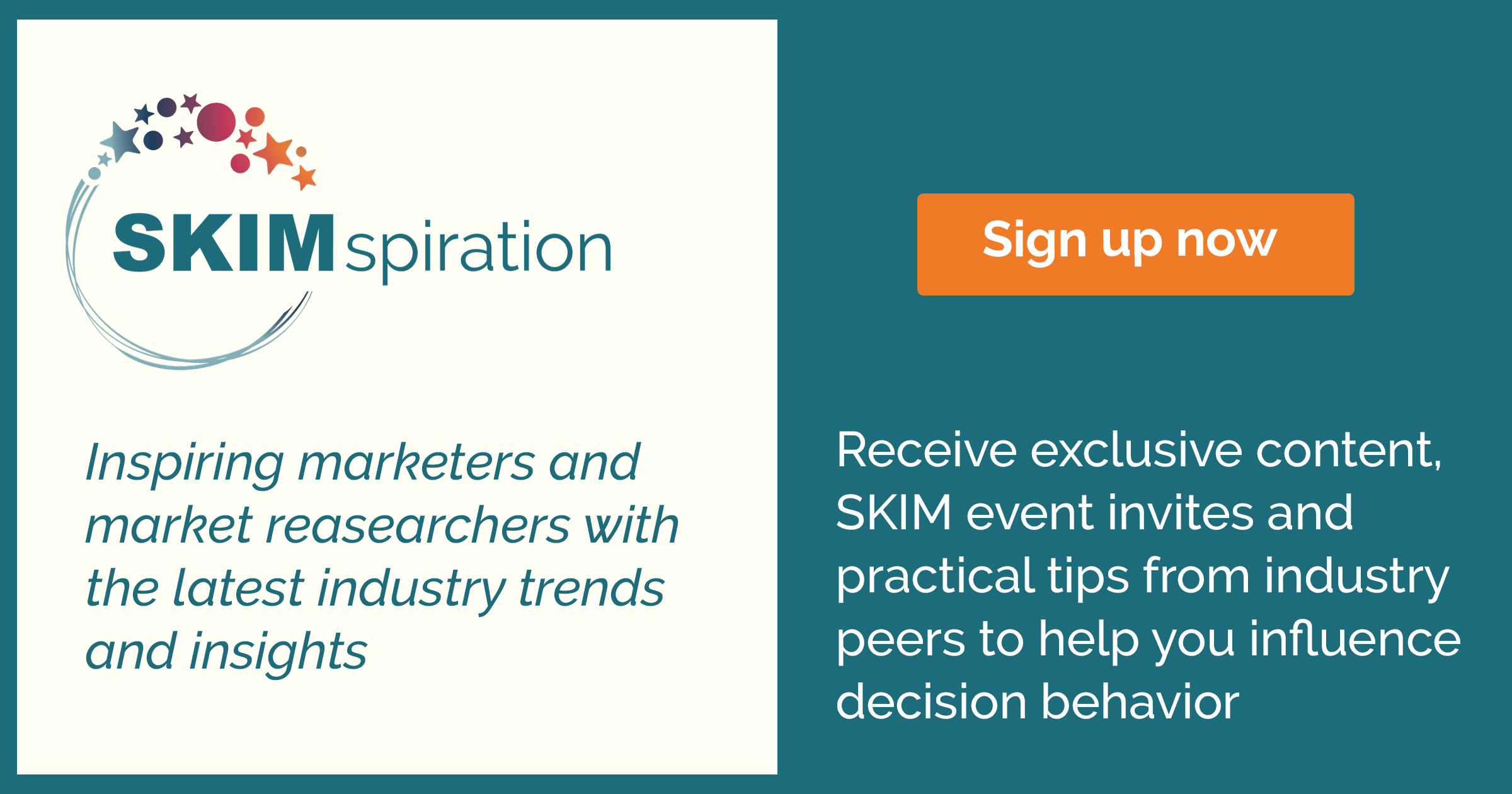 SKIMspiration

Inspiring marketers and market reasearchers with the latest industry trends and insights

Sign up now

Receive exclusive content, SKIM event invites and practical tips from industry peers to help you influence decision behavior